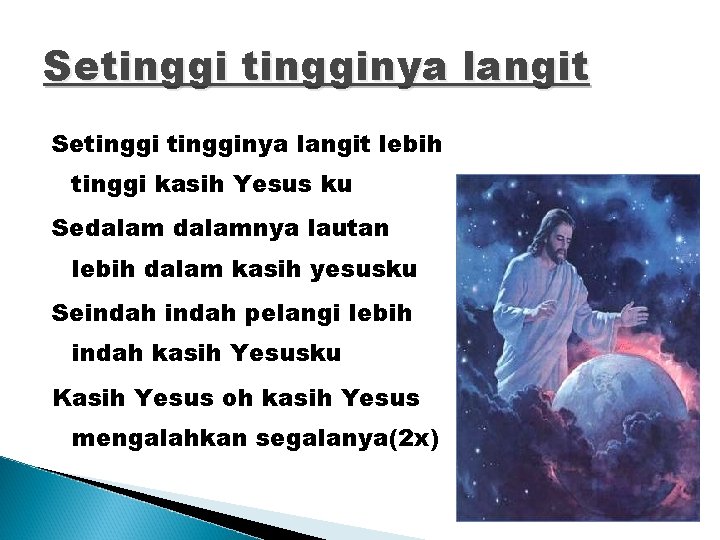 Setinggi tingginya langit

Setinggi tingginya langit lebih tinggi kasih Yesus ku

Sedalam dalamnya lautan lebih dalam kasih yesusku

Seindah indah pelangi lebih indah kasih Yesusku

Kasih Yesus oh kasih Yesus mengalahkan segalanya(2x)